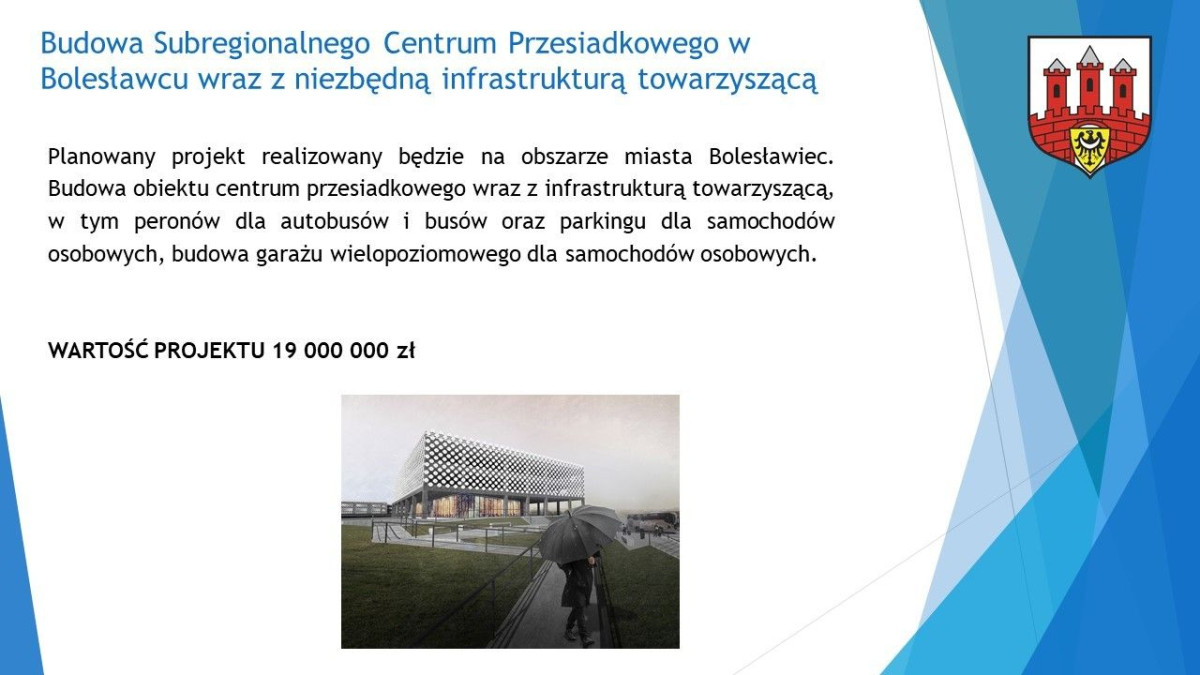 Budowa Subregionalnego Centrum Przesiadkowego w Bolesławcu wraz z niezbędną infrastrukturą towarzyszącą

Planowany projekt realizowany będzie na obszarze miasta Bolesławiec. Budowa obiektu centrum przesiadkowego wraz z infrastrukturą towarzyszącą, w tym peronów dla autobusów i busów oraz parkingu dla samochodów osobowych, budowa garażu wielopoziomowego dla samochodów osobowych.

WARTOŚĆ PROJEKTU 19 000 000 zł